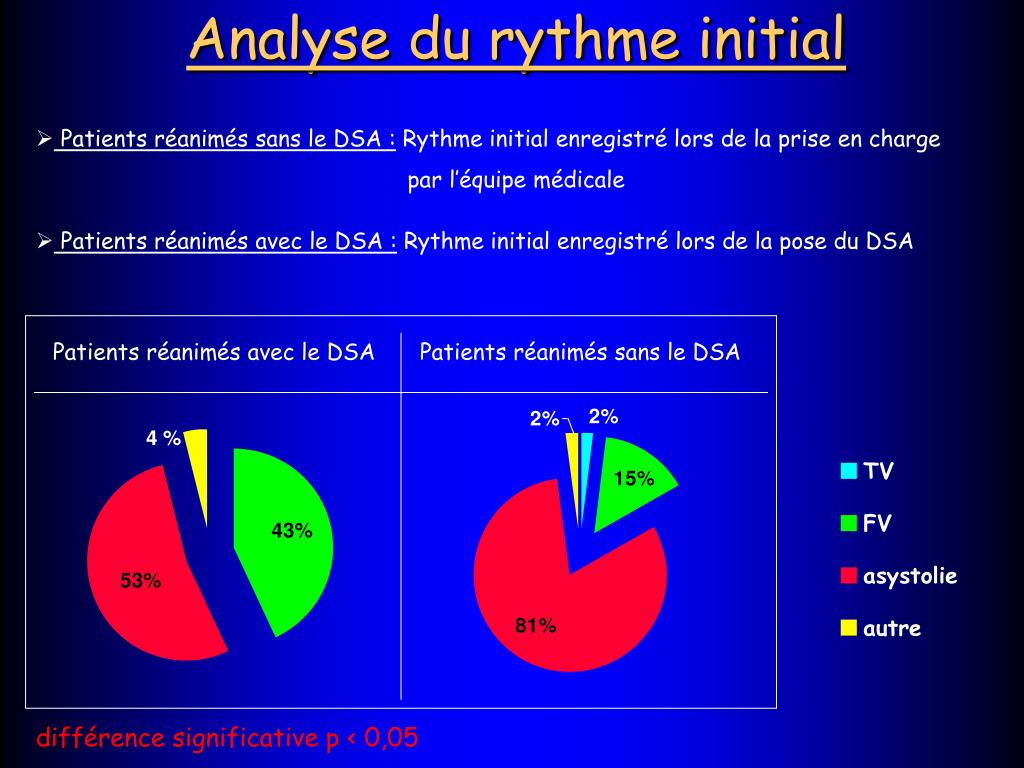 Analyse du rythme initial

➢ Patients réanimés sans le DSA : Rythme initial enregistré lors de la prise en charge par l'équipe médicale

➢ Patients réanimés avec le DSA : Rythme initial enregistré lors de la pose du DSA

Patients réanimés avec le DSA

4 %
43%
53%

Patients réanimés sans le DSA

2%
2%
15%
81%

TV
FV
asystolie
autre

différence significative p < 0,05